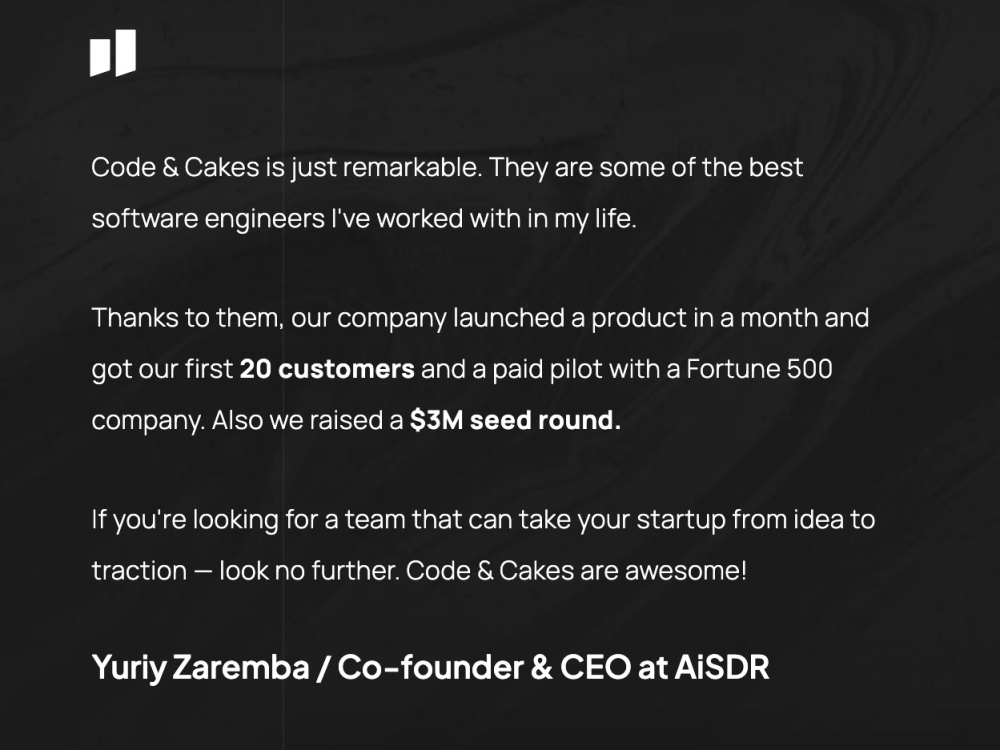 Code & Cakes is just remarkable. They are some of the best software engineers I've worked with in my life.

Thanks to them, our company launched a product in a month and got our first 20 customers and a paid pilot with a Fortune 500 company. Also we raised a $3M seed round.

If you're looking for a team that can take your startup from idea to traction — look no further. Code & Cakes are awesome!

Yuriy Zaremba / Co-founder & CEO at AiSDR